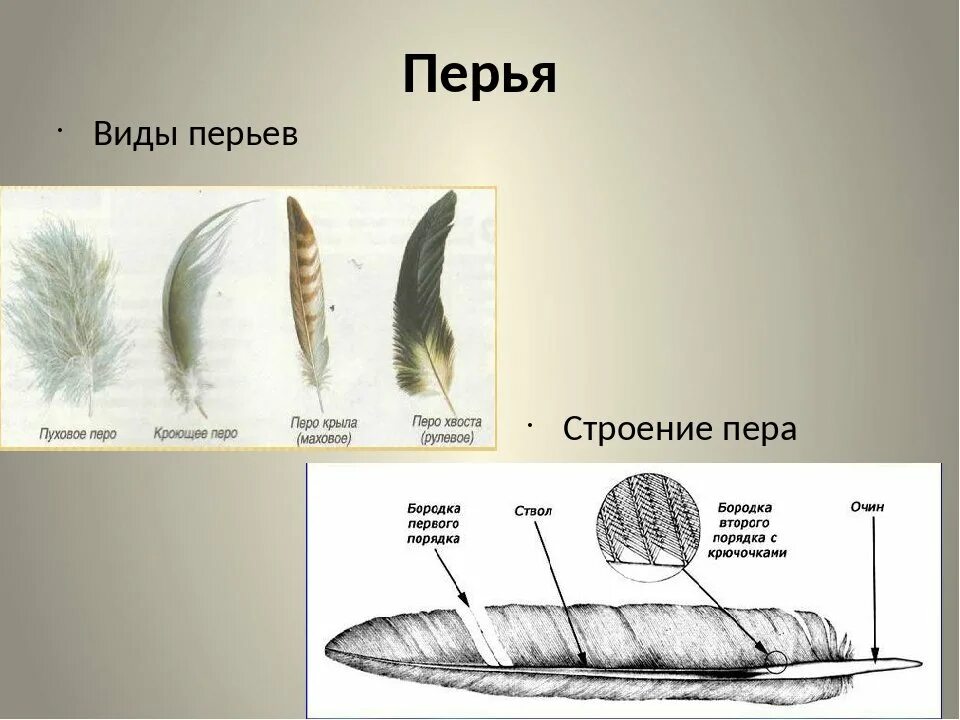 Перья

· Виды перьев

Пуховое перо
Кроющее перо
Перо крыла (маховое)
Перо хвоста (рулевое)

· Строение пера

Бородка первого порядка
Ствол
Бородка второго порядка с крючочками
Очин